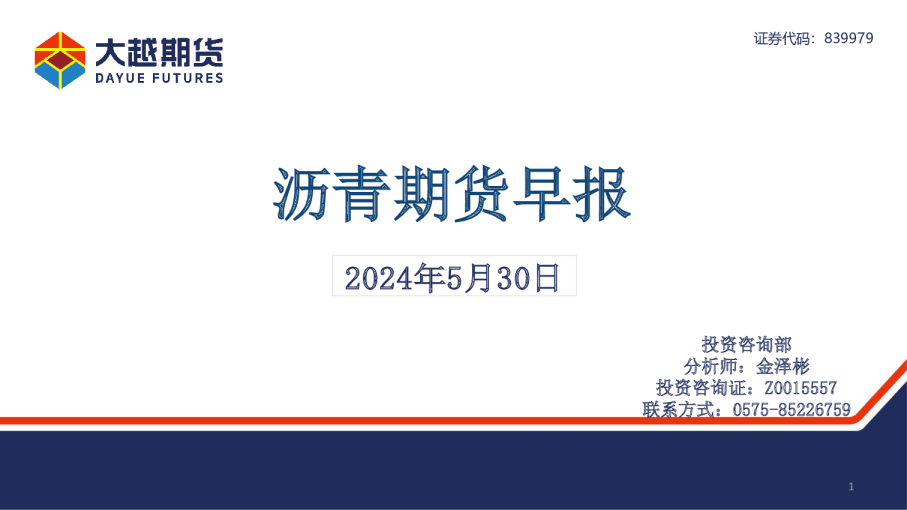 大越期货
DAYUE FUTURES

证券代码：839979

沥青期货早报

2024年5月30日

投资咨询部
分析师：金泽彬
投资咨询证：Z0015557
联系方式：0575-85226759

1